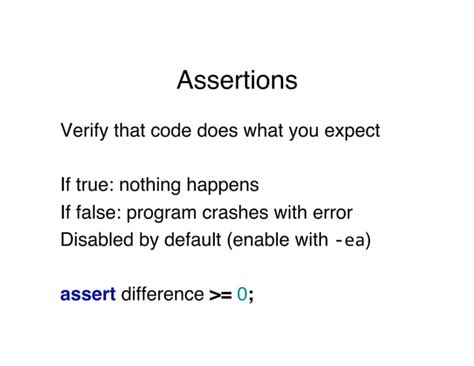 Assertions

Verify that code does what you expect

If true: nothing happens
If false: program crashes with error
Disabled by default (enable with -ea)

assert difference >= 0;